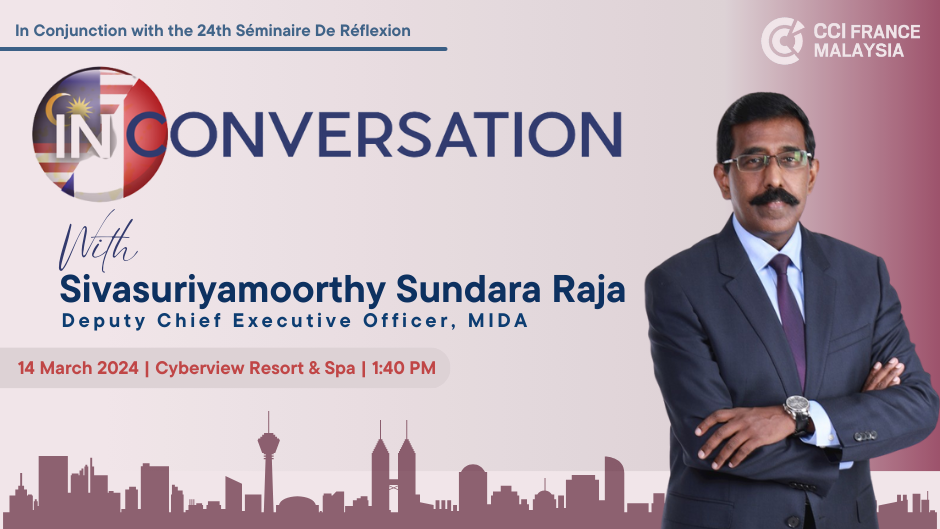 In Conjunction with the 24th Séminaire De Réflexion

CCI FRANCE MALAYSIA

IN CONVERSATION

With

Sivasuriyamoorthy Sundara Raja

Deputy Chief Executive Officer, MIDA

14 March 2024 | Cyberview Resort & Spa | 1:40 PM